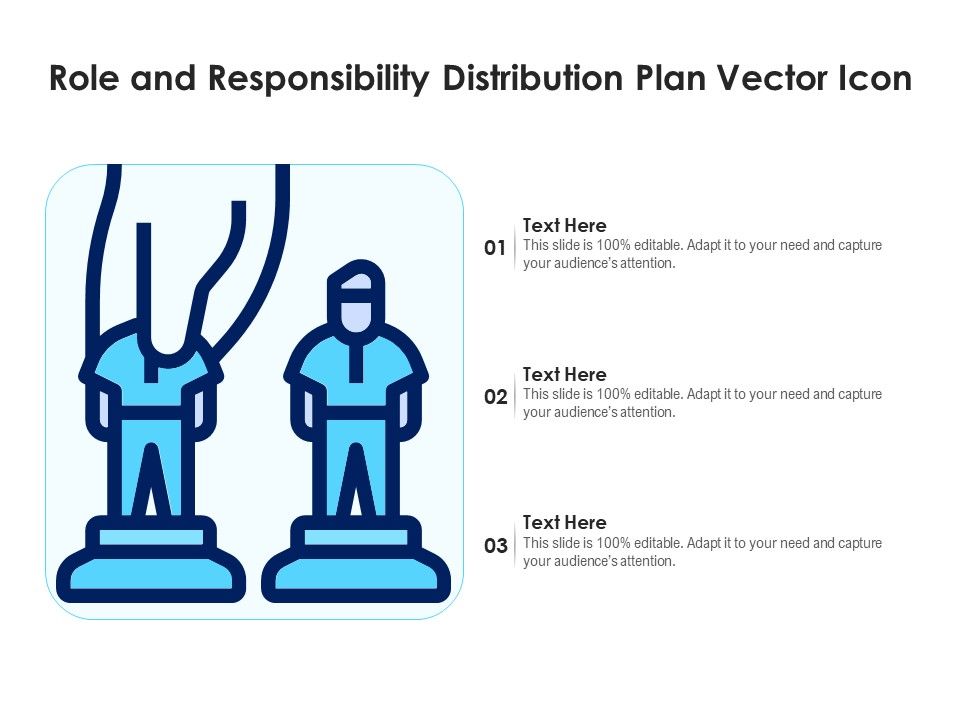 Role and Responsibility Distribution Plan Vector Icon

01
Text Here
This slide is 100% editable. Adapt it to your need and capture your audience's attention.

02
Text Here
This slide is 100% editable. Adapt it to your need and capture your audience's attention.

03
Text Here
This slide is 100% editable. Adapt it to your need and capture your audience's attention.